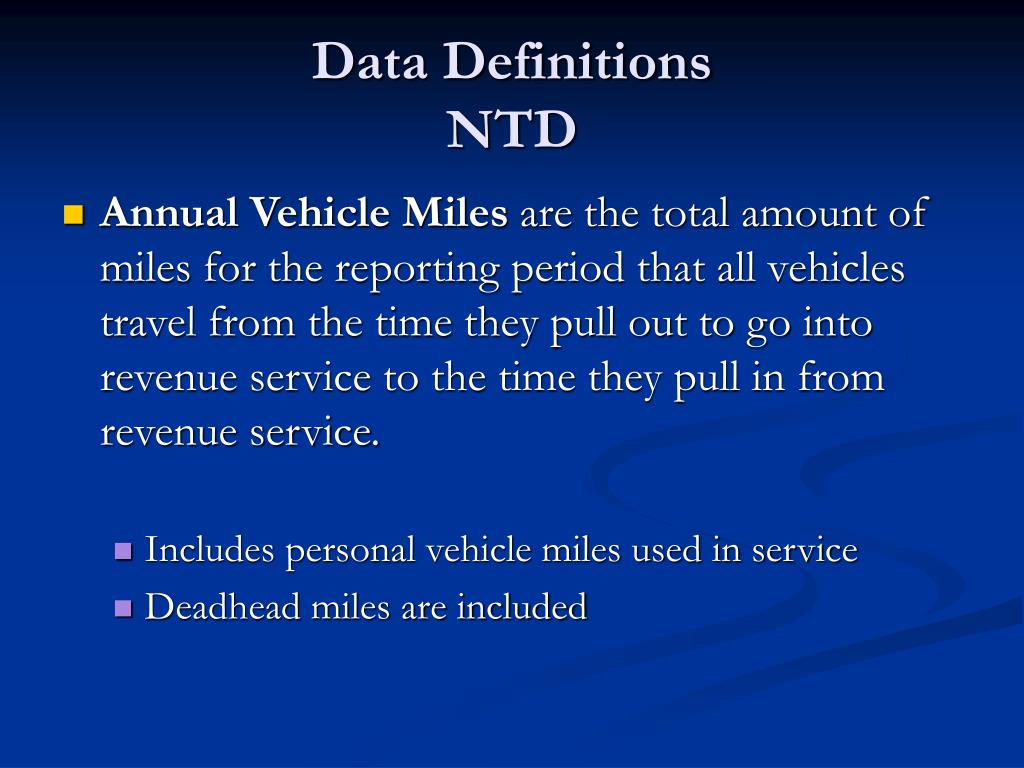 Data Definitions
NTD

Annual Vehicle Miles are the total amount of miles for the reporting period that all vehicles travel from the time they pull out to go into revenue service to the time they pull in from revenue service.

Includes personal vehicle miles used in service
Deadhead miles are included